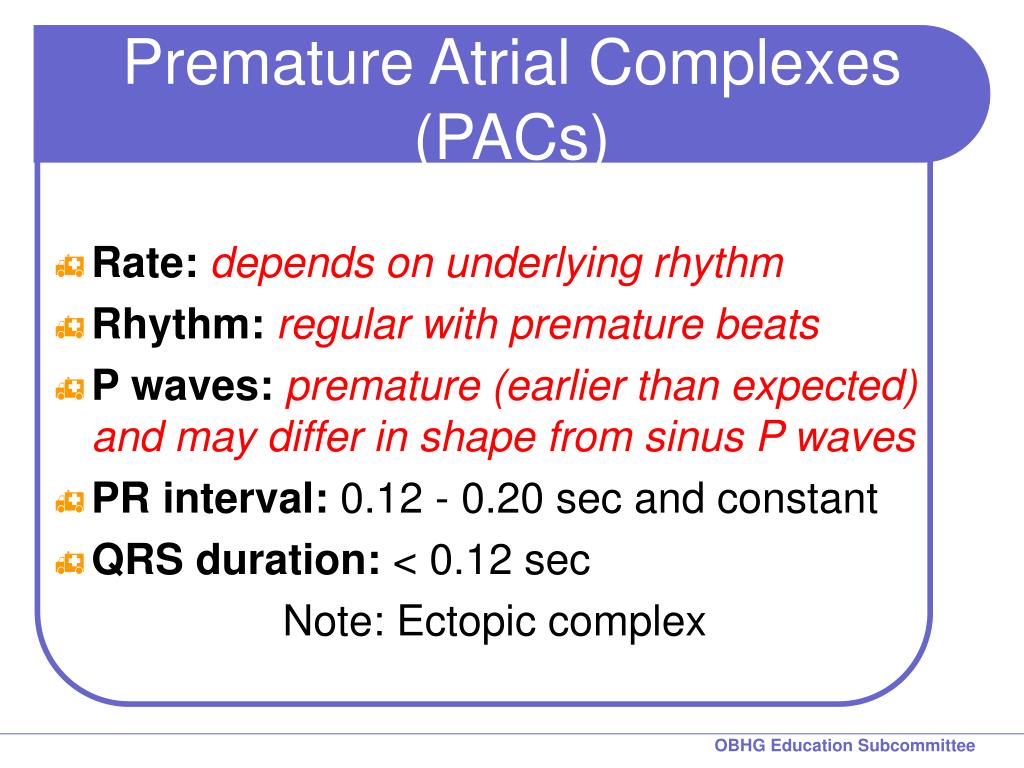 Premature Atrial Complexes (PACs)

Rate: depends on underlying rhythm
Rhythm: regular with premature beats
P waves: premature (earlier than expected) and may differ in shape from sinus P waves
PR interval: 0.12 - 0.20 sec and constant
QRS duration: < 0.12 sec

Note: Ectopic complex

OBHG Education Subcommittee